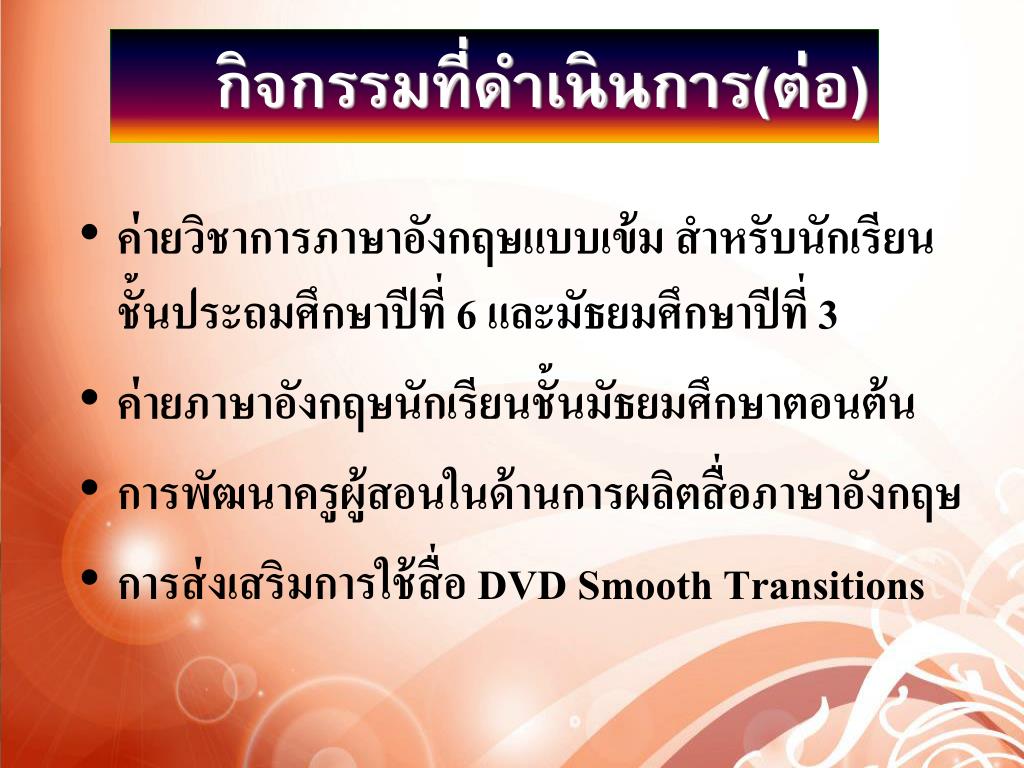 กิจกรรมที่ดำเนินการ(ต่อ)

• ค่ายวิชาการภาษาอังกฤษแบบเข้ม สำหรับนักเรียนชั้นประถมศึกษาปีที่ 6 และมัธยมศึกษาปีที่ 3

• ค่ายภาษาอังกฤษนักเรียนชั้นมัธยมศึกษาตอนต้น

• การพัฒนาครูผู้สอนในด้านการผลิตสื่อภาษาอังกฤษ

• การส่งเสริมการใช้สื่อ DVD Smooth Transitions